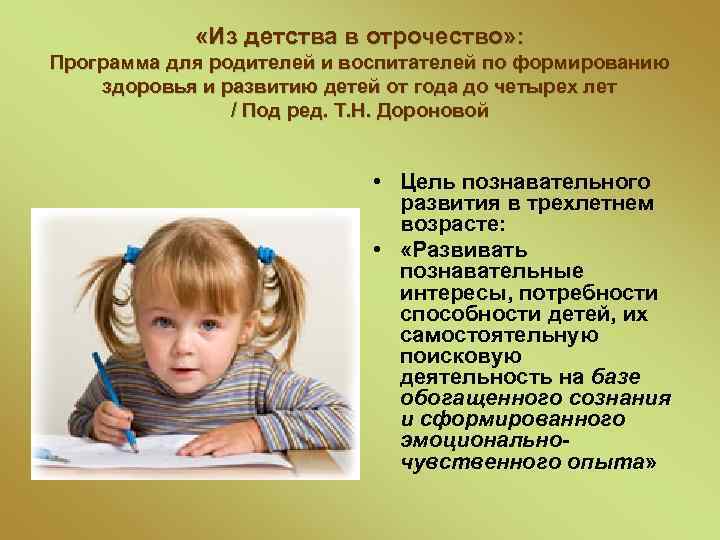 «Из детства в отрочество»:
Программа для родителей и воспитателей по формированию здоровья и развитию детей от года до четырех лет
/ Под ред. Т.Н. Дороновой

• Цель познавательного развития в трехлетнем возрасте:
• «Развивать познавательные интересы, потребности способности детей, их самостоятельную поисковую деятельность на базе обогащенного сознания и сформированного эмоционально-чувственного опыта»